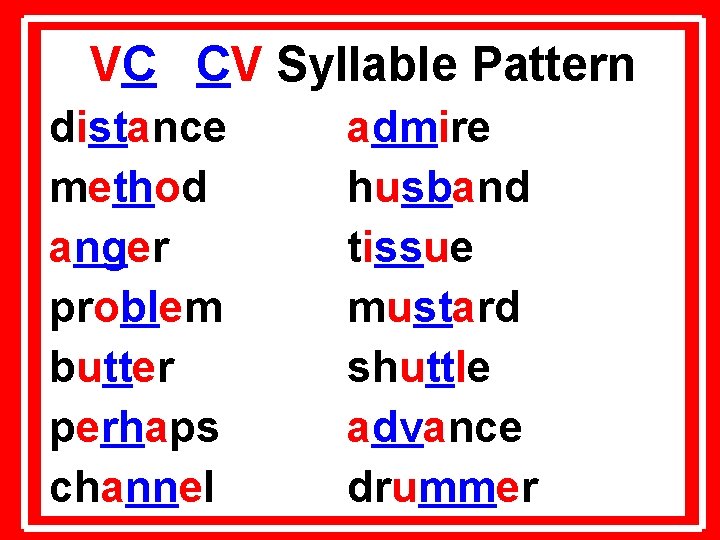 VC CV Syllable Pattern

distance
method
anger
problem
butter
perhaps
channel

admire
husband
tissue
mustard
shuttle
advance
drummer